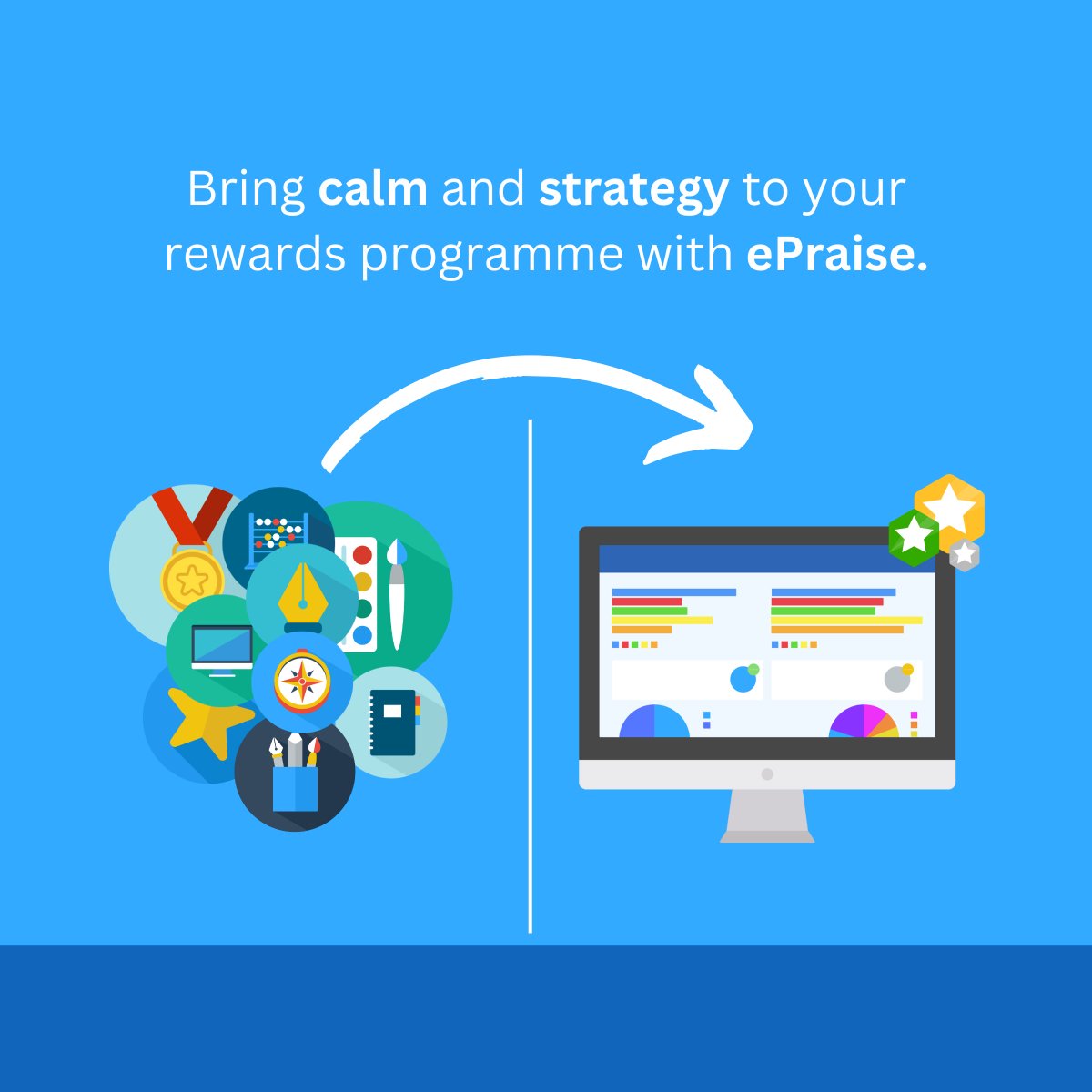 Bring calm and strategy to your rewards programme with ePraise.